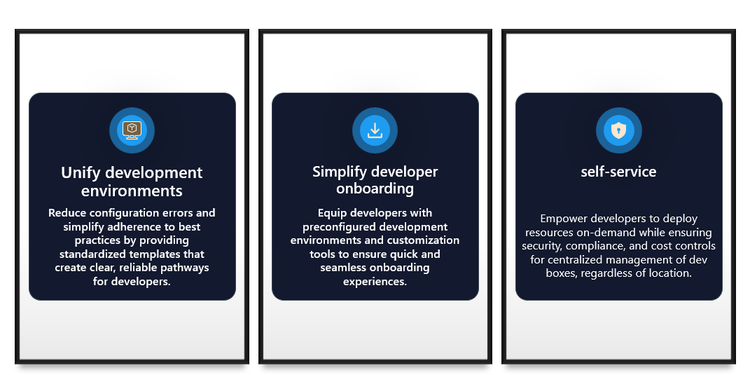 Unify development environments

Reduce configuration errors and simplify adherence to best practices by providing standardized templates that create clear, reliable pathways for developers.

Simplify developer onboarding

Equip developers with preconfigured development environments and customization tools to ensure quick and seamless onboarding experiences.

self-service

Empower developers to deploy resources on-demand while ensuring security, compliance, and cost controls for centralized management of dev boxes, regardless of location.